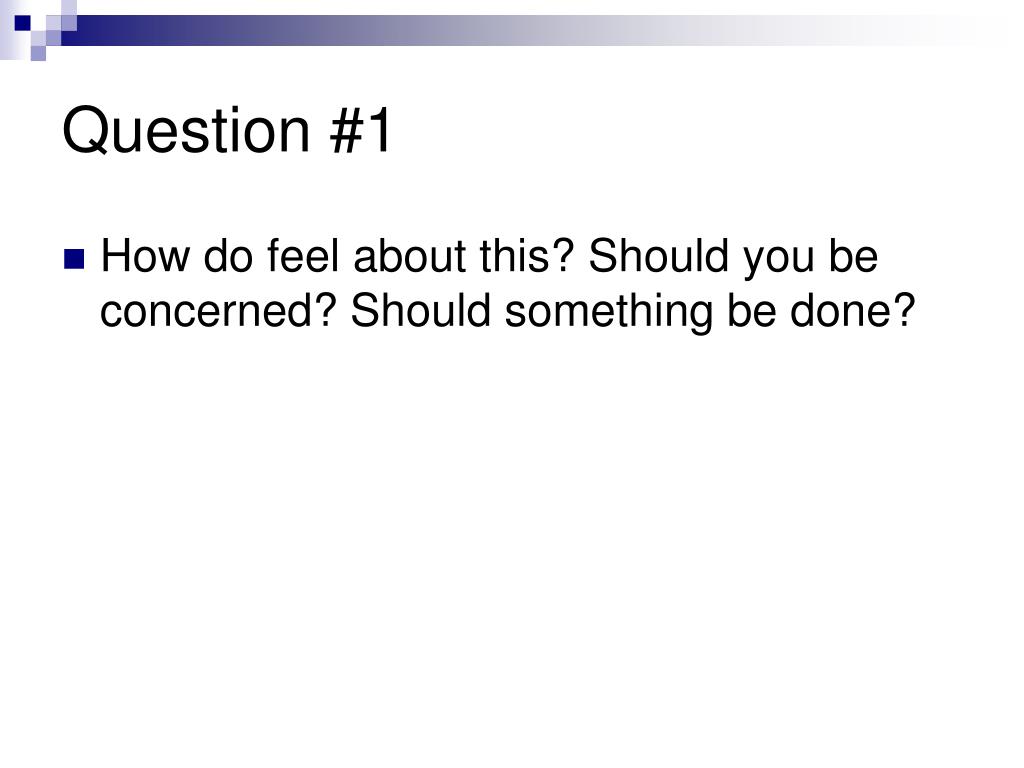 Question #1

How do feel about this? Should you be concerned? Should something be done?